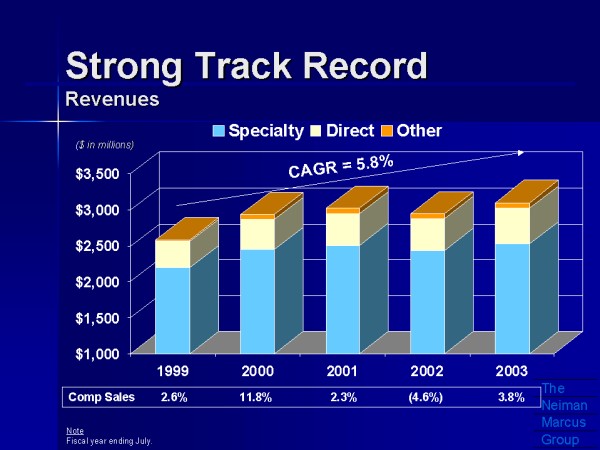 Strong Track Record
Revenues

Specialty Direct Other

($ in millions)

CAGR = 5.8%

$3,500
$3,000
$2,500
$2,000
$1,500
$1,000

1999 2000 2001 2002 2003

| Comp Sales | 2.6% | 11.8% | 2.3% | (4.6%) | 3.8% |
|---|---|---|---|---|---|

Note
Fiscal year ending July.

The Neiman Marcus Group